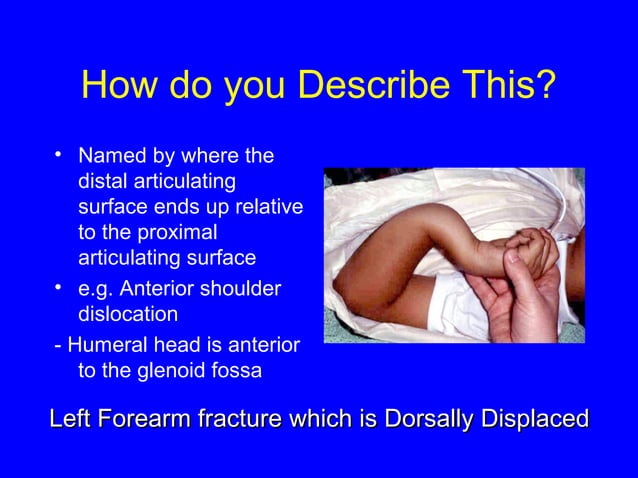 How do you Describe This?

• Named by where the distal articulating surface ends up relative to the proximal articulating surface

• e.g. Anterior shoulder dislocation

- Humeral head is anterior to the glenoid fossa

Left Forearm fracture which is Dorsally Displaced